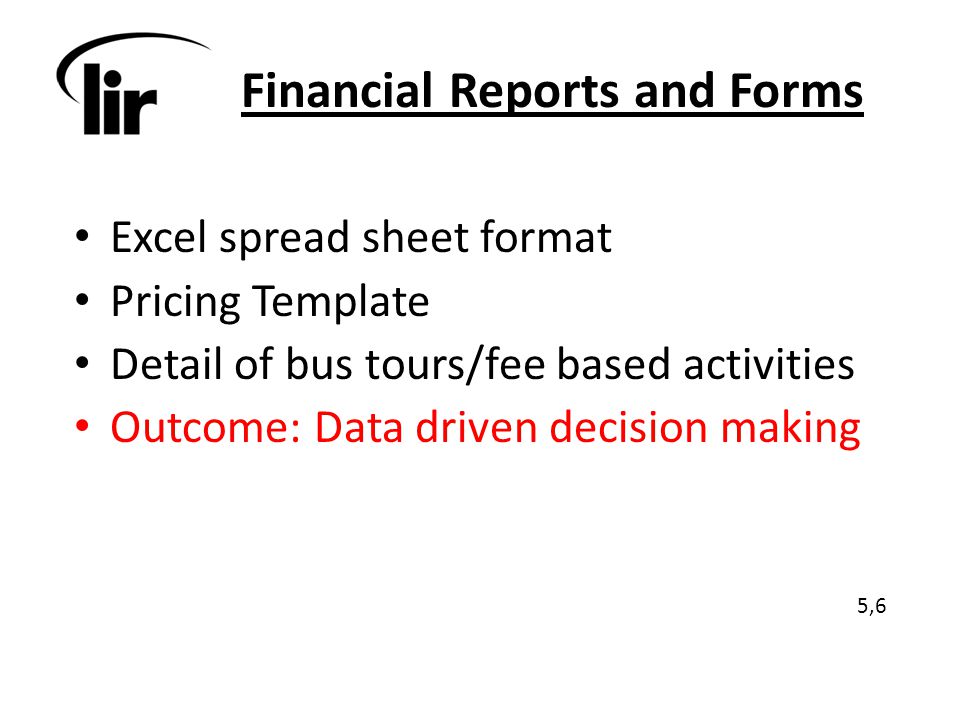 lir

Financial Reports and Forms

• Excel spread sheet format
• Pricing Template
• Detail of bus tours/fee based activities
• Outcome: Data driven decision making

5,6